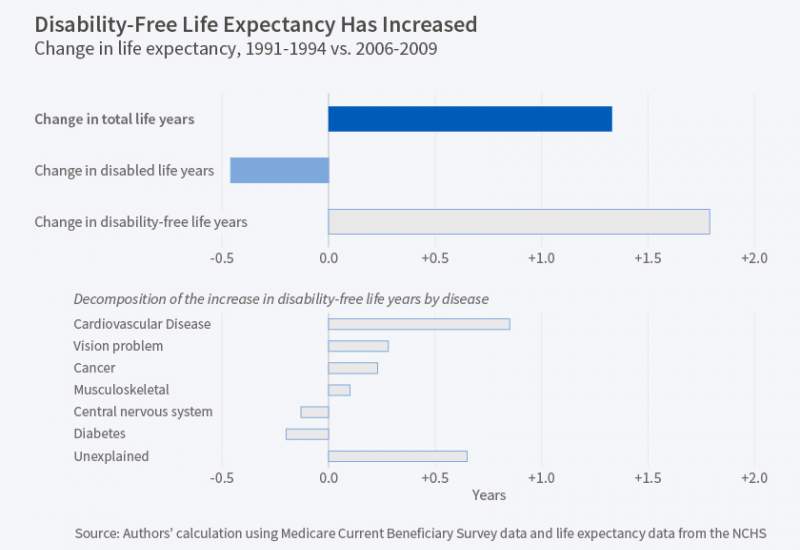 Disability-Free Life Expectancy Has Increased
Change in life expectancy, 1991-1994 vs. 2006-2009

Change in total life years
Change in disabled life years
Change in disability-free life years

-0.5 0.0 +0.5 +1.0 +1.5 +2.0

Decomposition of the increase in disability-free life years by disease

Cardiovascular Disease
Vision problem
Cancer
Musculoskeletal
Central nervous system
Diabetes
Unexplained

-0.5 0.0 +0.5 +1.0 +1.5 +2.0
Years

Source: Authors' calculation using Medicare Current Beneficiary Survey data and life expectancy data from the NCHS